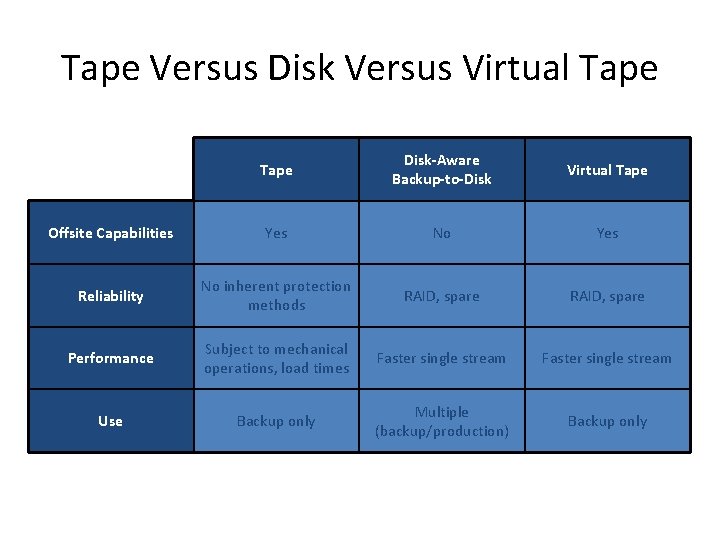 Tape Versus Disk Versus Virtual Tape

| | Tape | Disk-Aware Backup-to-Disk | Virtual Tape |
|---|---|---|---|
| Offsite Capabilities | Yes | No | Yes |
| Reliability | No inherent protection methods | RAID, spare | RAID, spare |
| Performance | Subject to mechanical operations, load times | Faster single stream | Faster single stream |
| Use | Backup only | Multiple (backup/production) | Backup only |